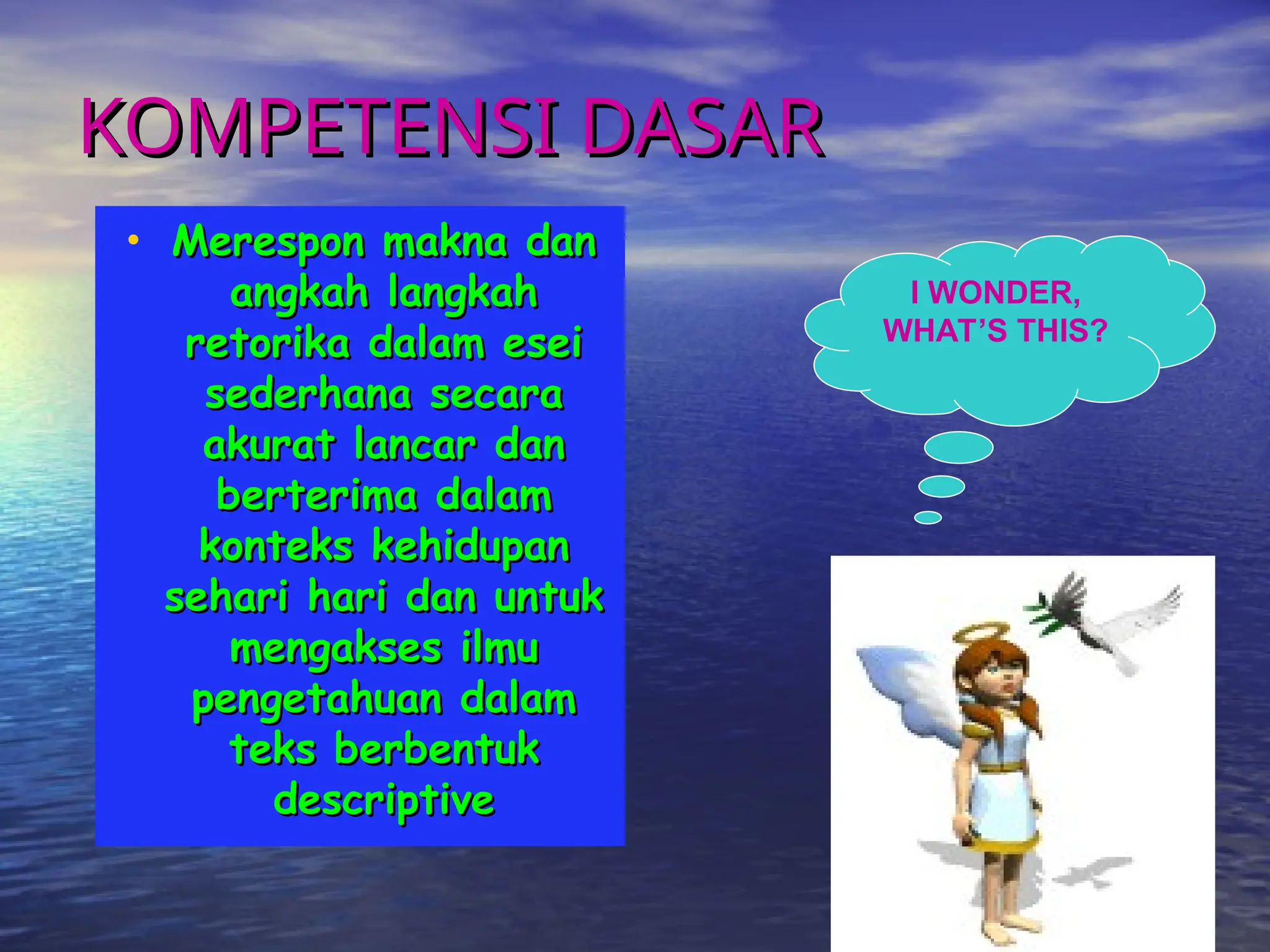 KOMPETENSI DASAR

• Merespon makna dan angkah langkah retorika dalam esei sederhana secara akurat lancar dan berterima dalam konteks kehidupan sehari hari dan untuk mengakses ilmu pengetahuan dalam teks berbentuk descriptive

I WONDER, WHAT'S THIS?